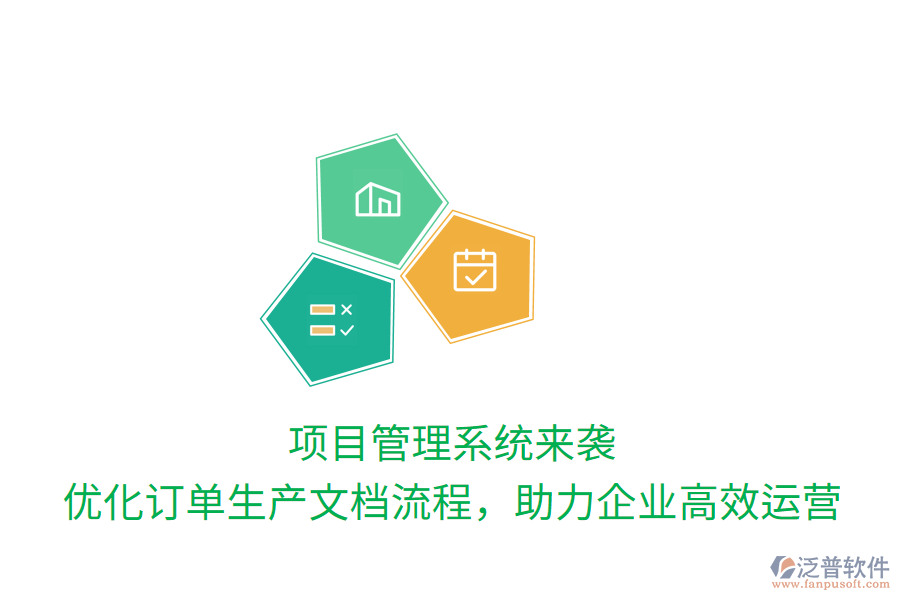 项目管理系统来袭
优化订单生产文档流程，助力企业高效运营

泛普软件
www.fanpusoft.com